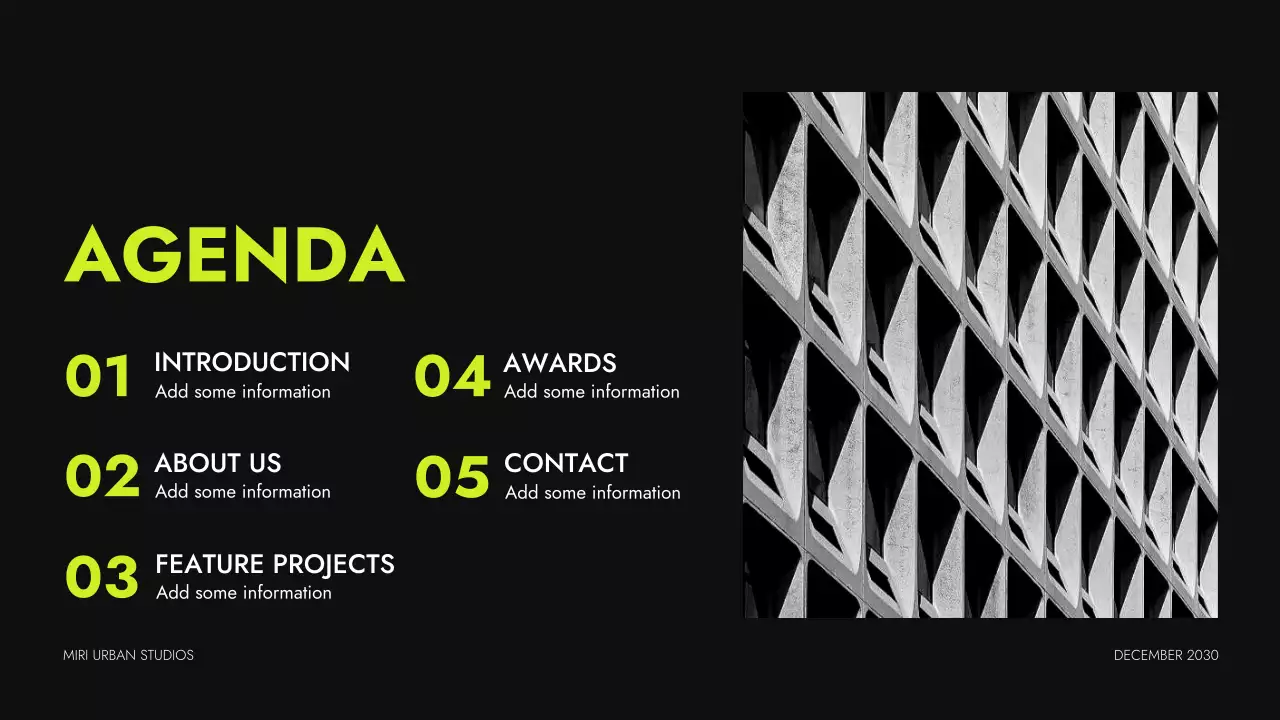 AGENDA

01 INTRODUCTION
Add some information

02 ABOUT US
Add some information

03 FEATURE PROJECTS
Add some information

04 AWARDS
Add some information

05 CONTACT
Add some information

MIRI URBAN STUDIOS

DECEMBER 2030